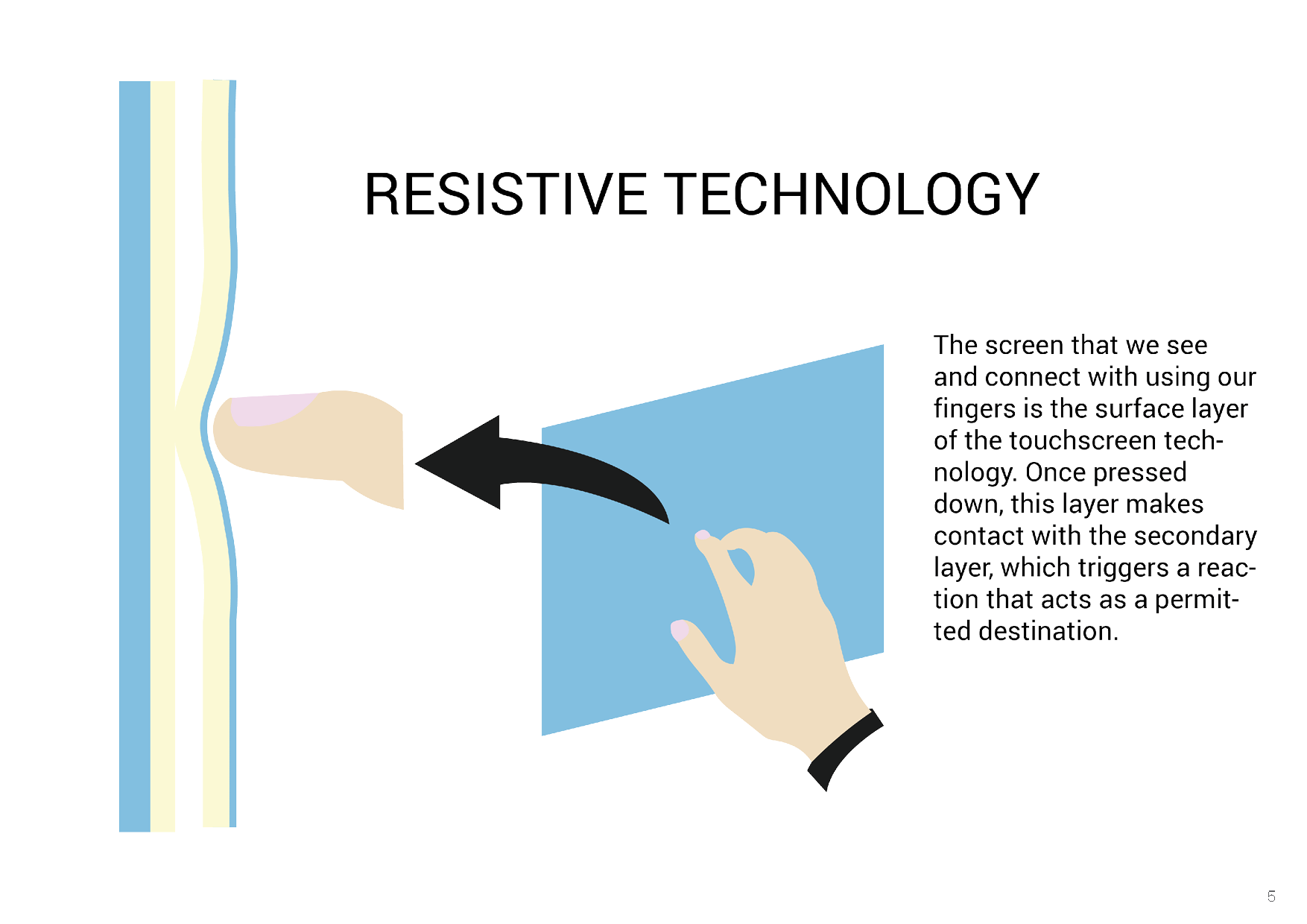 RESISTIVE TECHNOLOGY

The screen that we see and connect with using our fingers is the surface layer of the touchscreen technology. Once pressed down, this layer makes contact with the secondary layer, which triggers a reaction that acts as a permitted destination.

5